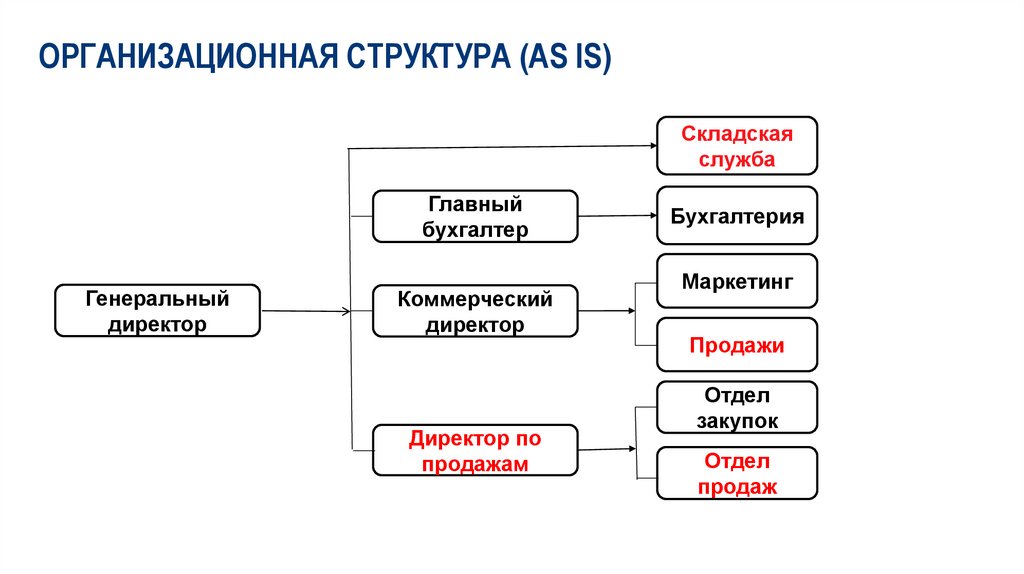 ОРГАНИЗАЦИОННАЯ СТРУКТУРА (AS IS)

Генеральный директор

Главный бухгалтер

Коммерческий директор

Директор по продажам

Складская служба

Бухгалтерия

Маркетинг

Продажи

Отдел закупок

Отдел продаж